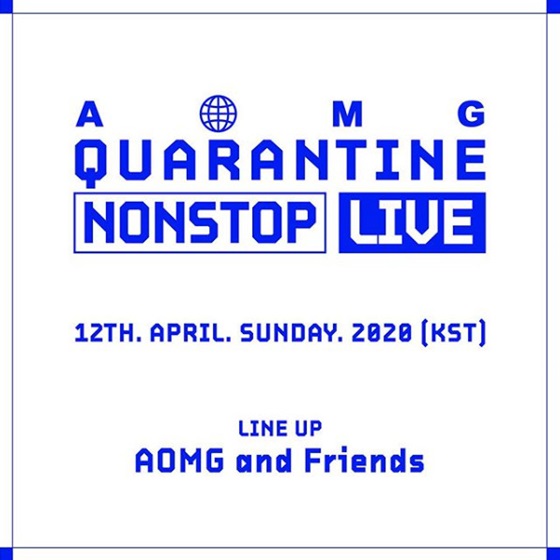 A M G
QUARANTINE
NONSTOP LIVE

12TH. APRIL. SUNDAY. 2020 (KST)

LINE UP
AOMG and Friends